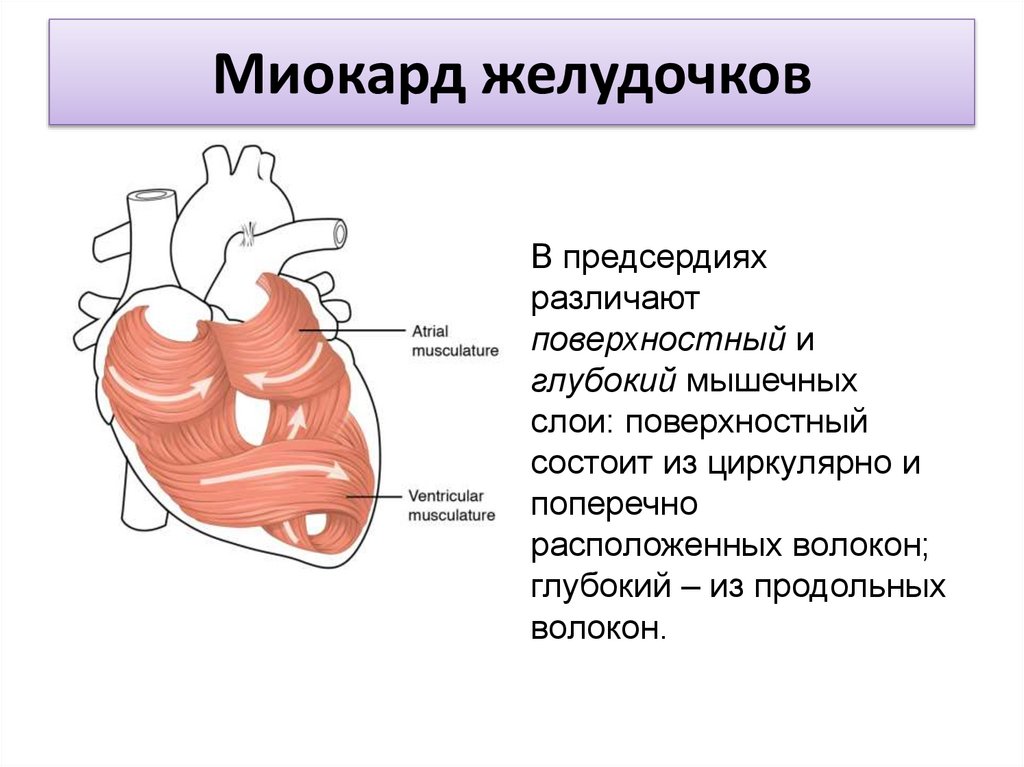 Миокард желудочков

Atrial musculature

Ventricular musculature

В предсердиях различают поверхностный и глубокий мышечных слои: поверхностный состоит из циркулярно и поперечно расположенных волокон; глубокий – из продольных волокон.